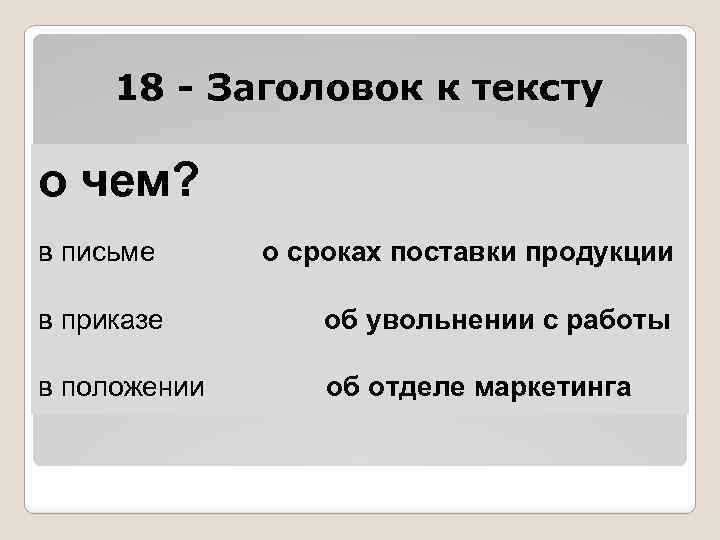 18 - Заголовок к тексту

о чем?

в письме о сроках поставки продукции

в приказе об увольнении с работы

в положении об отделе маркетинга